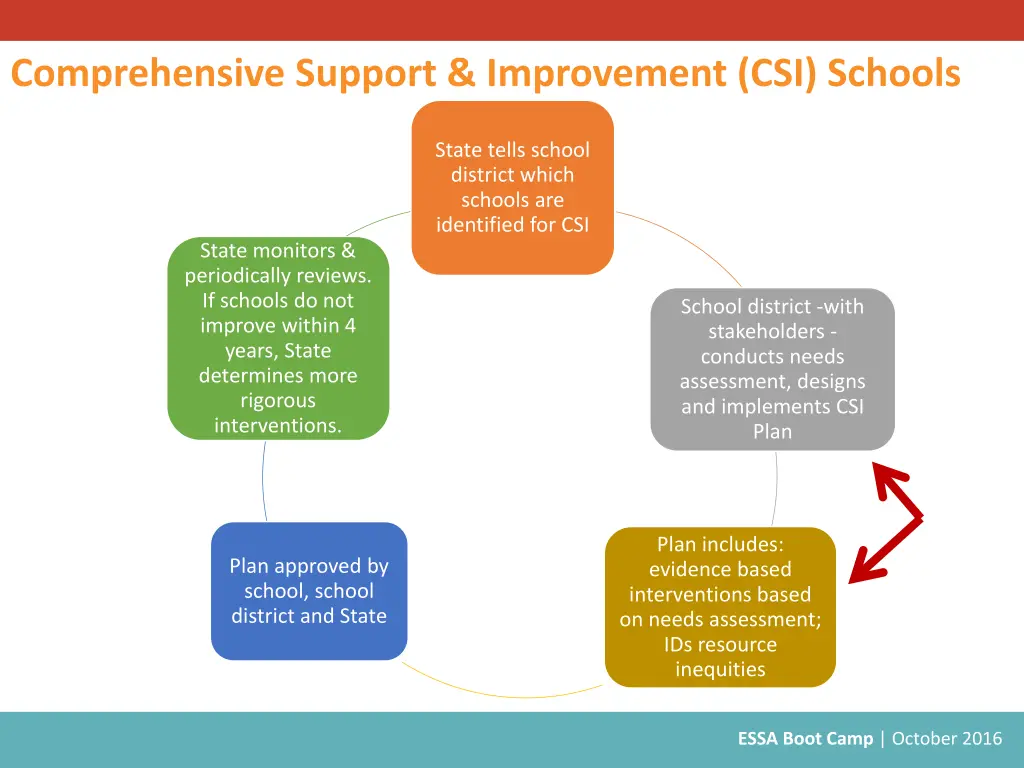 Comprehensive Support & Improvement (CSI) Schools

State tells school district which schools are identified for CSI

School district -with stakeholders - conducts needs assessment, designs and implements CSI Plan

Plan includes: evidence based interventions based on needs assessment; IDs resource inequities

Plan approved by school, school district and State

State monitors & periodically reviews. If schools do not improve within 4 years, State determines more rigorous interventions.

ESSA Boot Camp | October 2016